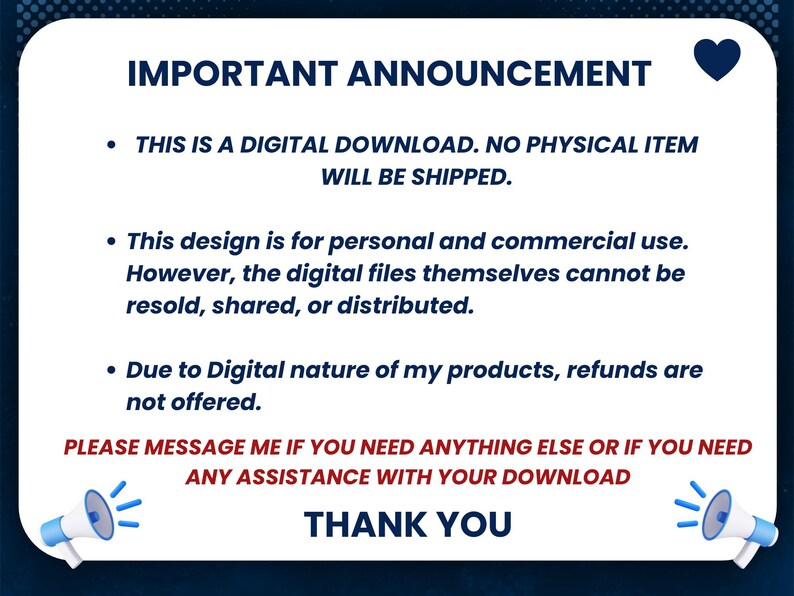 IMPORTANT ANNOUNCEMENT

• THIS IS A DIGITAL DOWNLOAD. NO PHYSICAL ITEM WILL BE SHIPPED.

• This design is for personal and commercial use. However, the digital files themselves cannot be resold, shared, or distributed.

• Due to Digital nature of my products, refunds are not offered.

PLEASE MESSAGE ME IF YOU NEED ANYTHING ELSE OR IF YOU NEED ANY ASSISTANCE WITH YOUR DOWNLOAD

THANK YOU